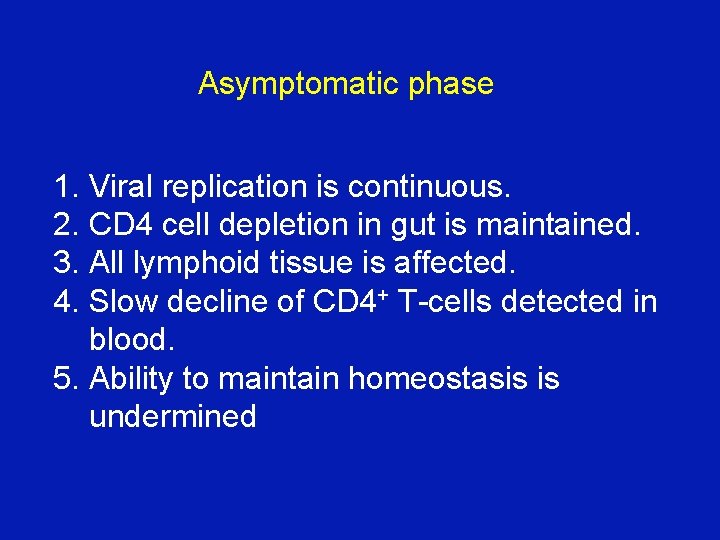 Asymptomatic phase

1. Viral replication is continuous.
2. CD4 cell depletion in gut is maintained.
3. All lymphoid tissue is affected.
4. Slow decline of CD4$^+$ T-cells detected in blood.
5. Ability to maintain homeostasis is undermined